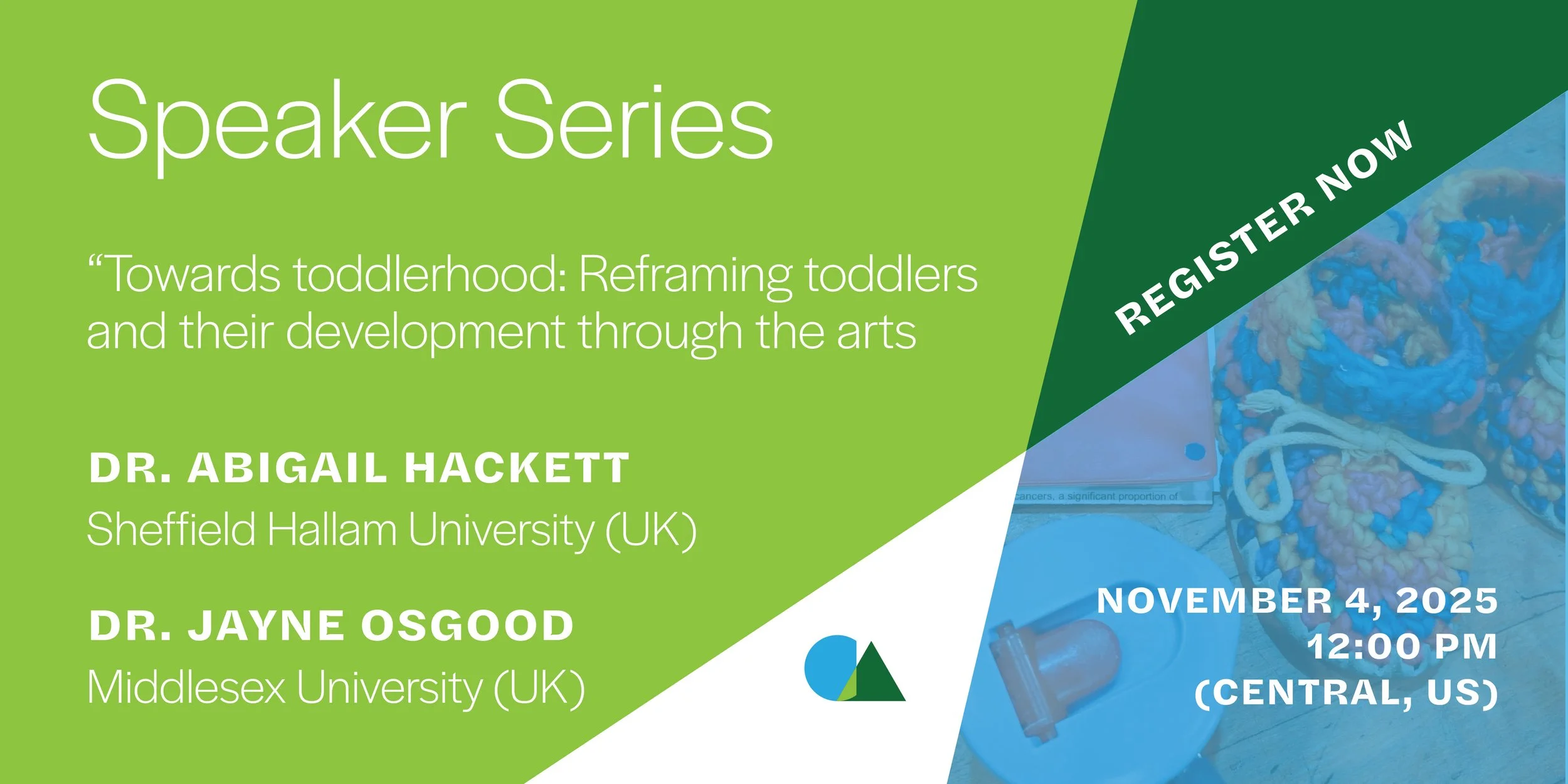 Speaker Series

“Towards toddlerhood: Reframing toddlers and their development through the arts

DR. ABIGAIL HACKETT
Sheffield Hallam University (UK)

DR. JAYNE OSGOOD
Middlesex University (UK)

REGISTER NOW

cancers, a significant proportion of

NOVEMBER 4, 2025
12:00 PM
(CENTRAL, US)